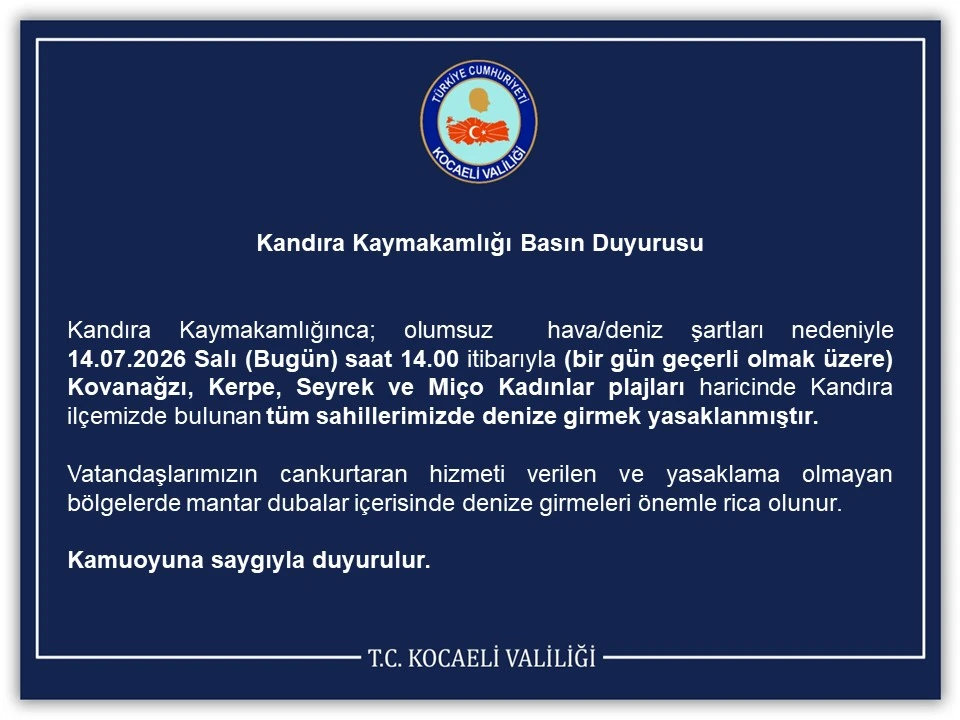 TÜRKİYE CUMHURİYETİ
KOCAELİ VALİLİĞİ

Kandıra Kaymakamlığı Basın Duyurusu

Kandıra Kaymakamlığınca; olumsuz hava/deniz şartları nedeniyle 14.07.2026 Salı (Bugün) saat 14.00 itibarıyla (bir gün geçerli olmak üzere) Kovanağzı, Kerpe, Seyrek ve Miço Kadınlar plajları haricinde Kandıra ilçemizde bulunan tüm sahillerimizde denize girmek yasaklanmıştır.

Vatandaşlarımızın cankurtaran hizmeti verilen ve yasaklama olmayan bölgelerde mantar dubalar içerisinde denize girmeleri önemle rica olunur.

Kamuoyuna saygıyla duyurulur.

T.C. KOCAELİ VALİLİĞİ